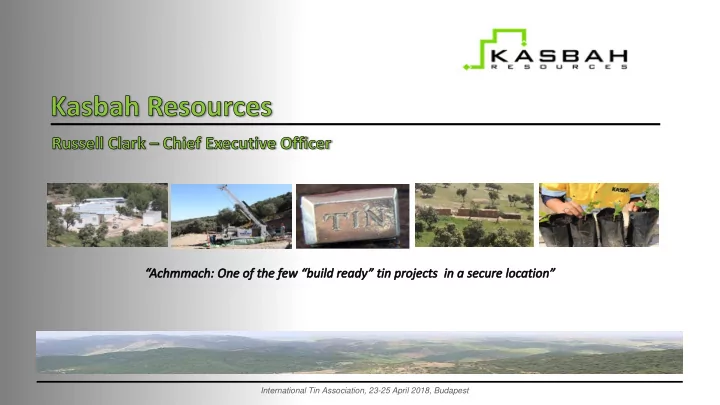 KASBAH
RESOURCES

Kasbah Resources

Russell Clark – Chief Executive Officer

TIN

KASBAH

"Achmmach: One of the few "build ready" tin projects in a secure location"

International Tin Association, 23-25 April 2018, Budapest